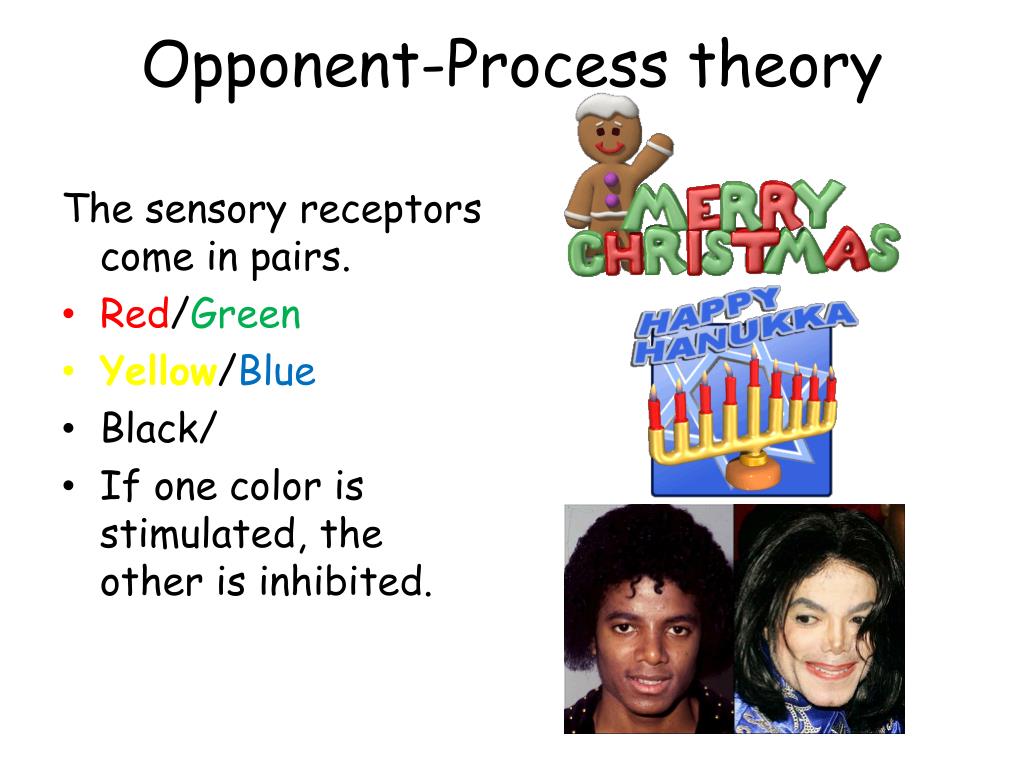 Opponent-Process theory

The sensory receptors come in pairs.

• Red/Green
• Yellow/Blue
• Black/
• If one color is stimulated, the other is inhibited.

MERRY CHRISTMAS

HAPPY HANUKKA